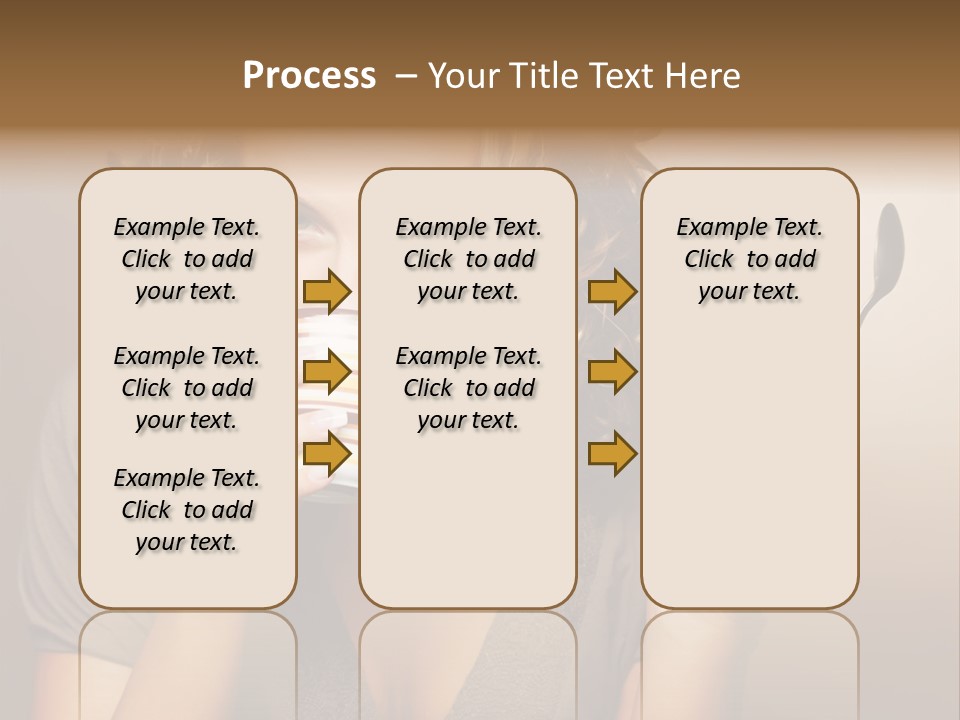 Process – Your Title Text Here

Example Text. Click to add your text.

Example Text. Click to add your text.

Example Text. Click to add your text.

Example Text. Click to add your text.

Example Text. Click to add your text.

Example Text. Click to add your text.